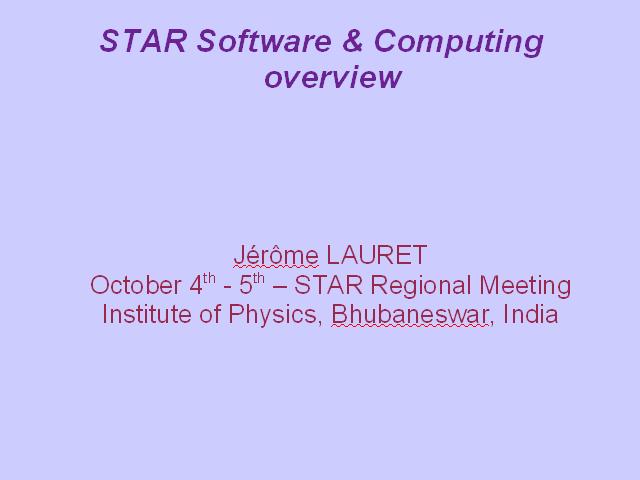 STAR Software & Computing overview

Jérôme LAURET
October 4$^{th}$ - 5$^{th}$ – STAR Regional Meeting
Institute of Physics, Bhubaneswar, India